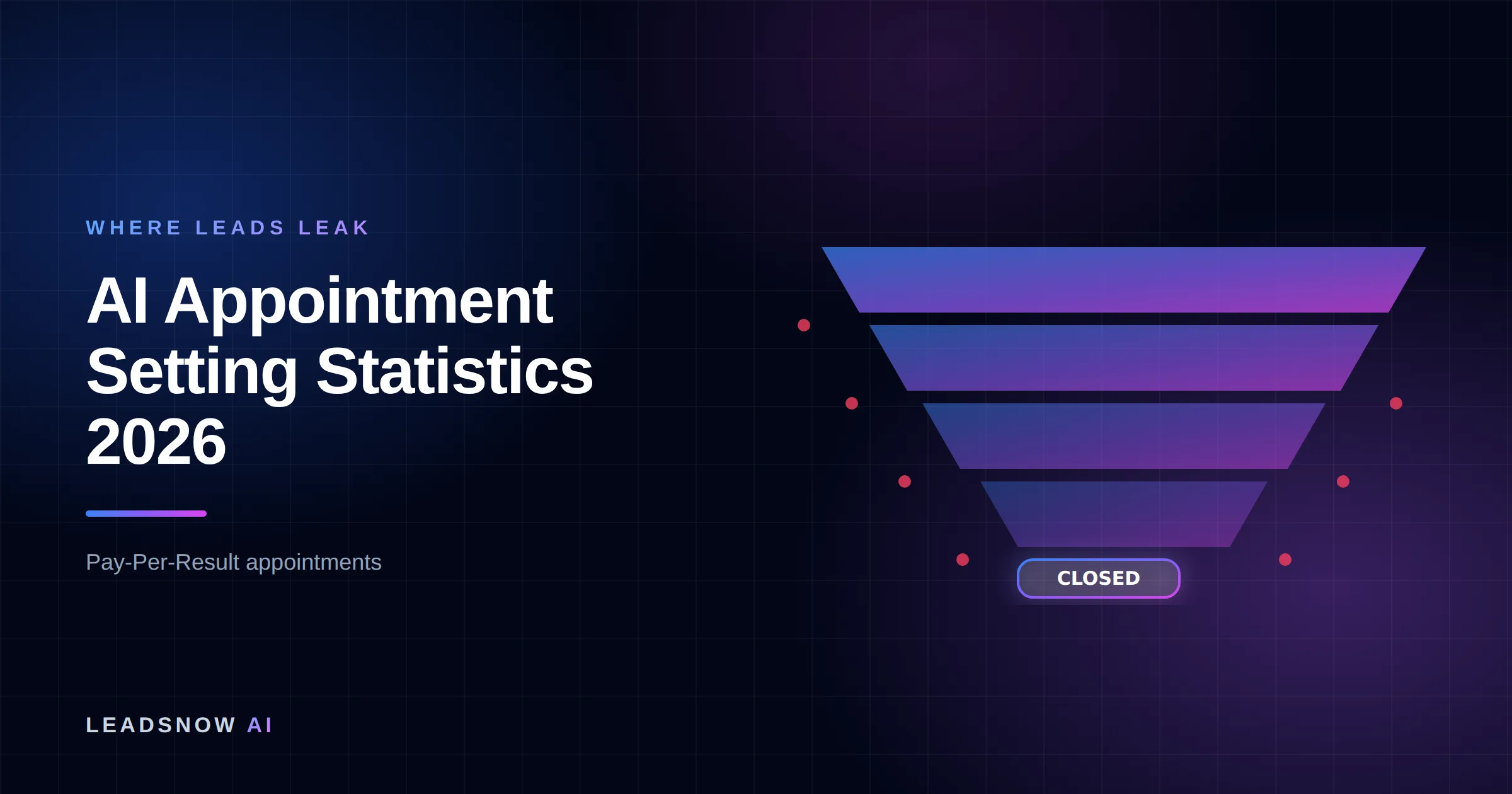 WHERE LEADS LEAK

AI Appointment Setting Statistics 2026

Pay-Per-Result appointments

CLOSED

LEADSNOW AI